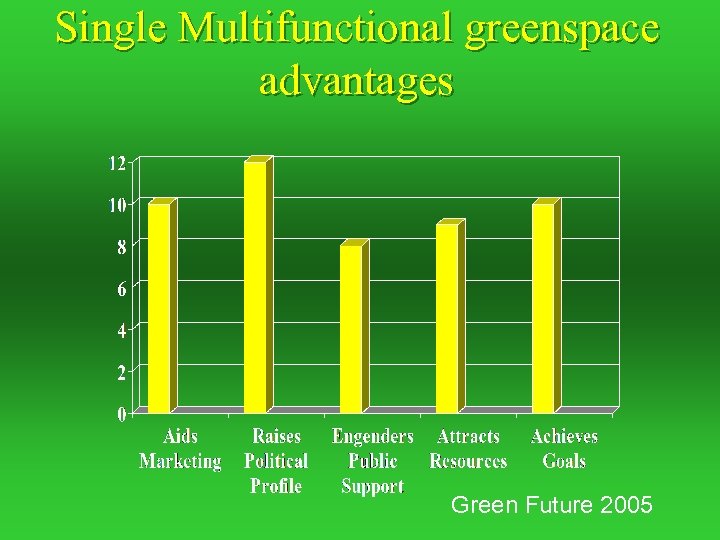 Single Multifunctional greenspace advantages

12
10
8
6
4
2
0

Aids Marketing
Raises Political Profile
Engenders Public Support
Attracts Resources
Achieves Goals

Green Future 2005